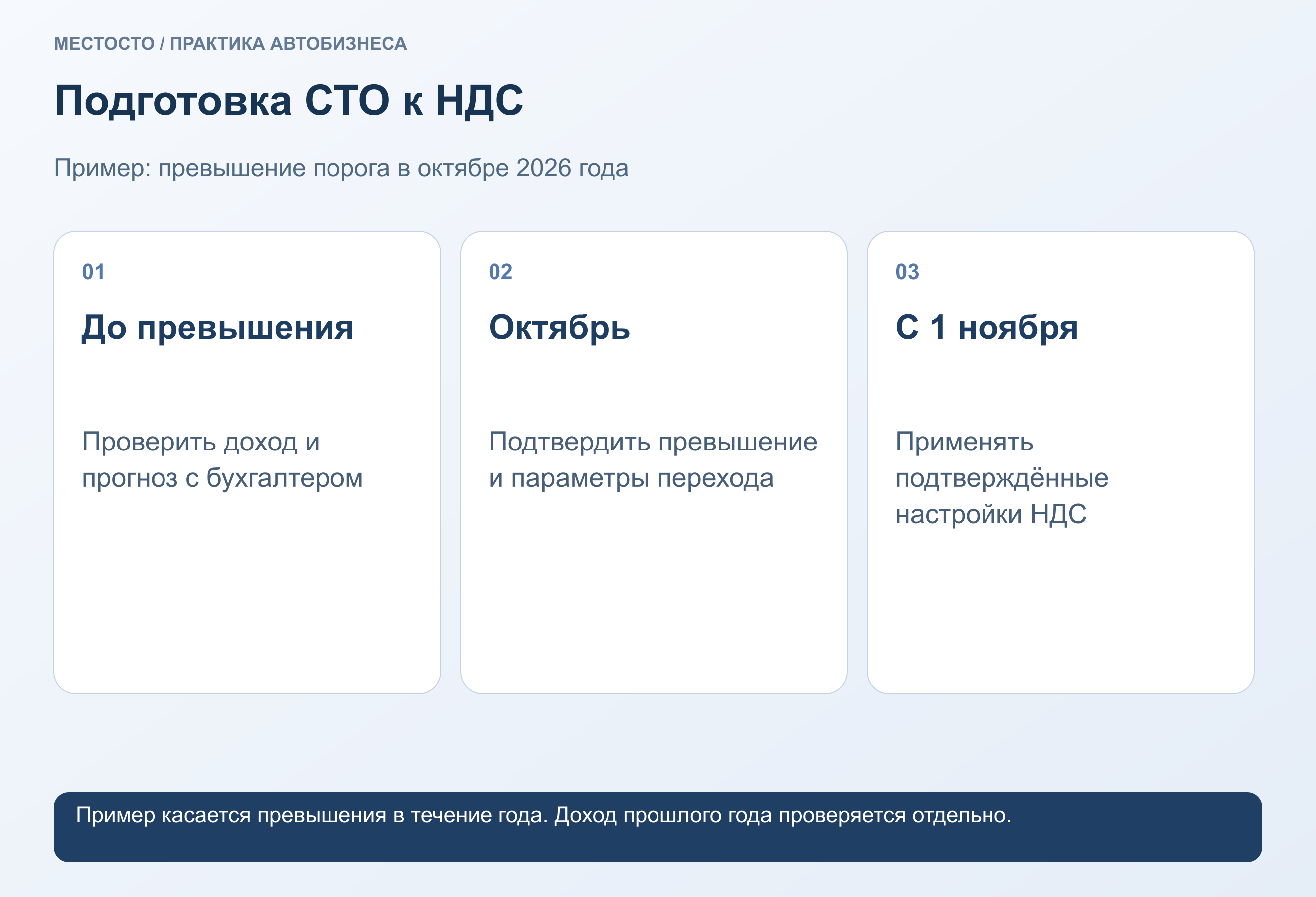 МЕСТОСТО / ПРАКТИКА АВТОБИЗНЕСА

Подготовка СТО к НДС

Пример: превышение порога в октябре 2026 года

01

До превышения

Проверить доход и прогноз с бухгалтером

02

Октябрь

Подтвердить превышение и параметры перехода

03

С 1 ноября

Применять подтверждённые настройки НДС

Пример касается превышения в течение года. Доход прошлого года проверяется отдельно.